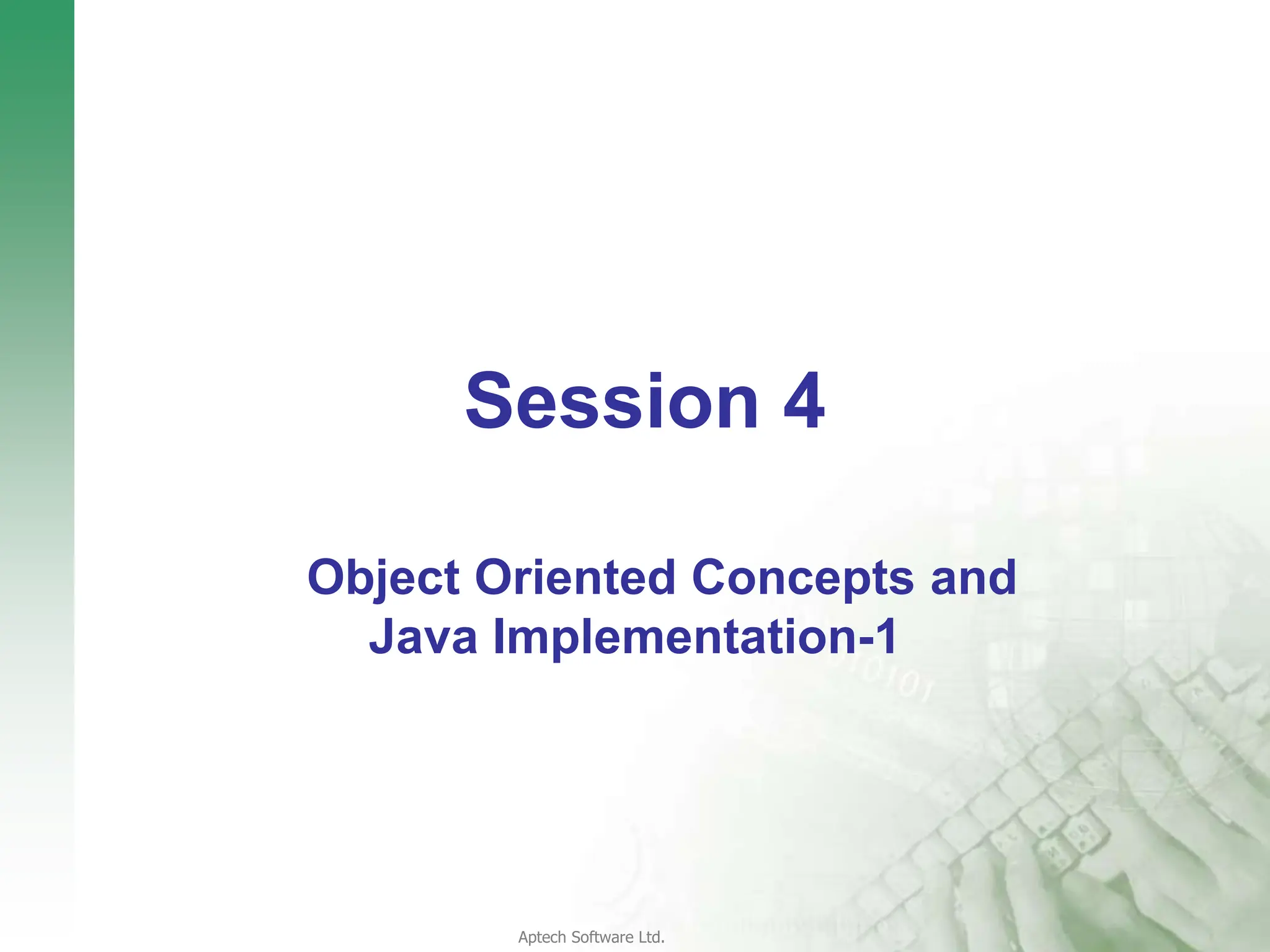 Session 4

Object Oriented Concepts and Java Implementation-1

Aptech Software Ltd.